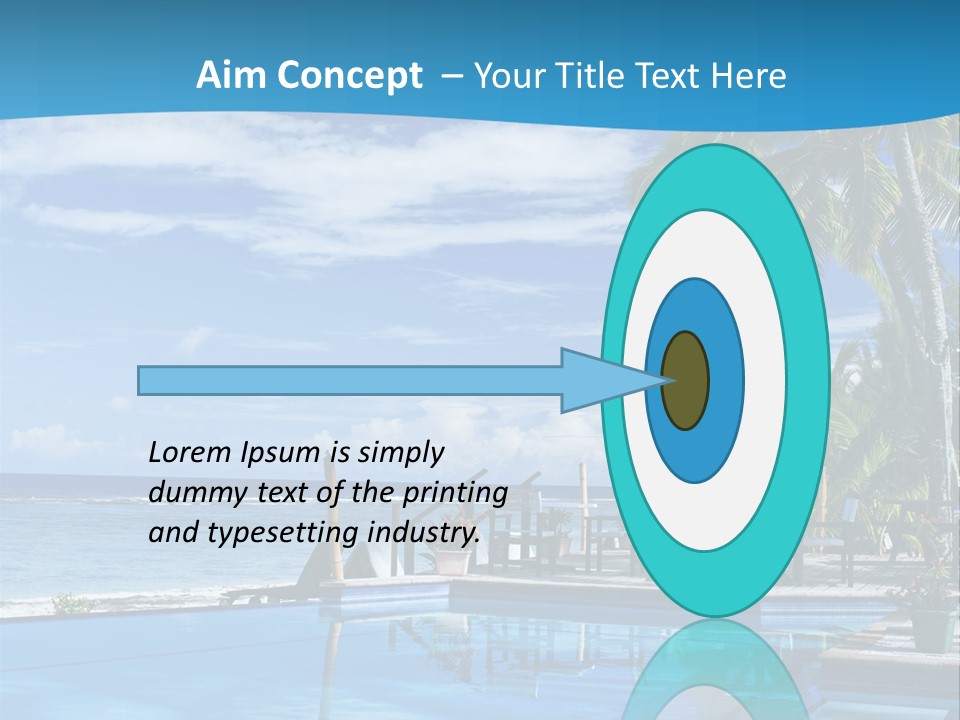 Aim Concept – Your Title Text Here

Lorem Ipsum is simply dummy text of the printing and typesetting industry.